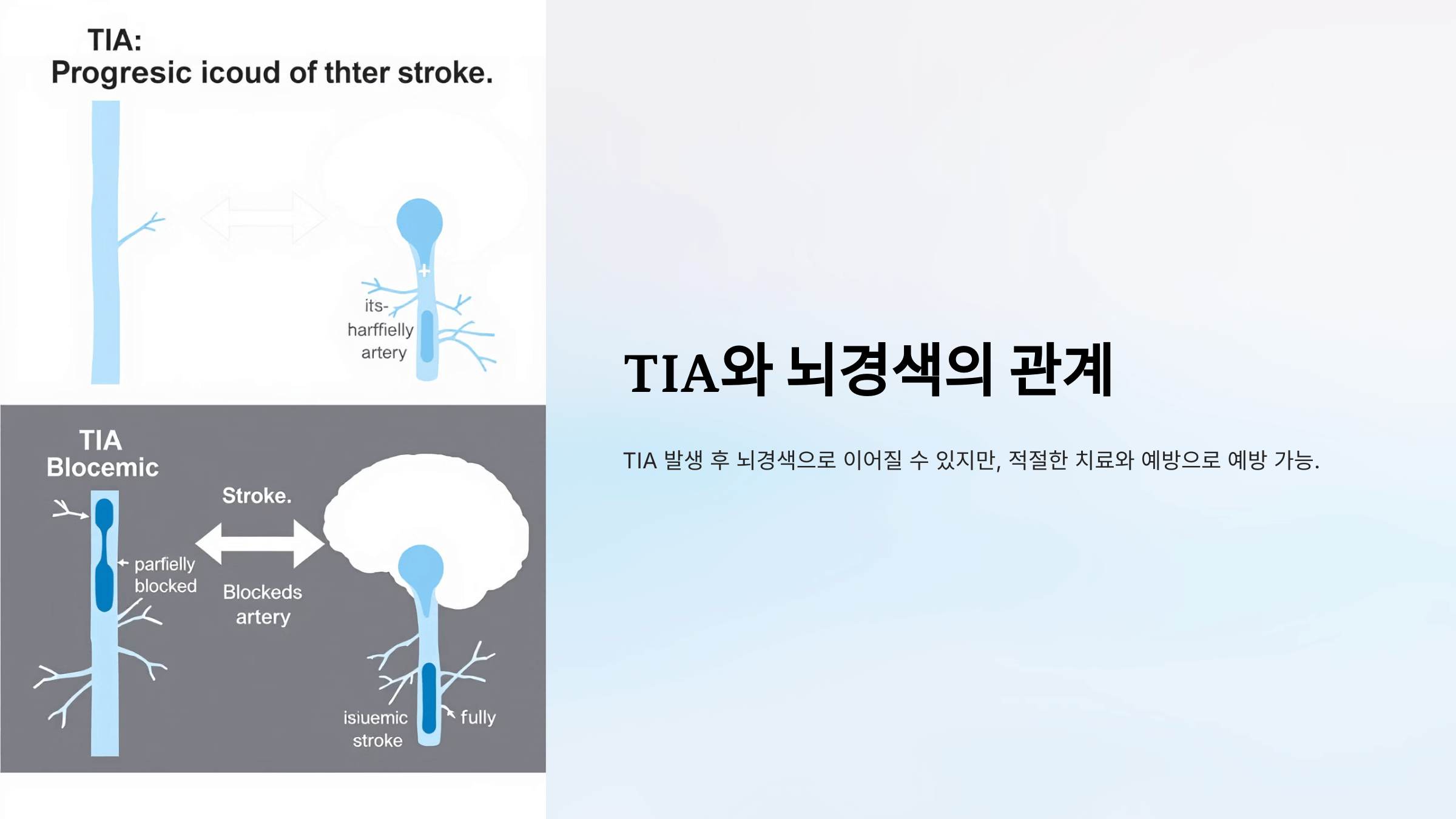 TIA:
Progresic icoud of thter stroke.

its-harffielly artery

TIA
Blocemic

Stroke.

parfielly blocked

Blockeds artery

isiuemic stroke

fully

TIA와 뇌경색의 관계

TIA 발생 후 뇌경색으로 이어질 수 있지만, 적절한 치료와 예방으로 예방 가능.